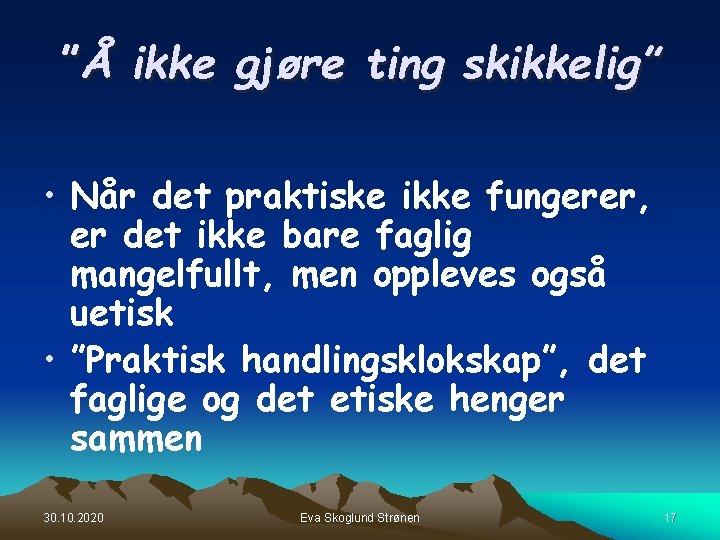 "Å ikke gjøre ting skikkelig"

• Når det praktiske ikke fungerer, er det ikke bare faglig mangelfullt, men oppleves også uetisk
• "Praktisk handlingsklokskap", det faglige og det etiske henger sammen

30.10.2020 Eva Skoglund Strønen 17